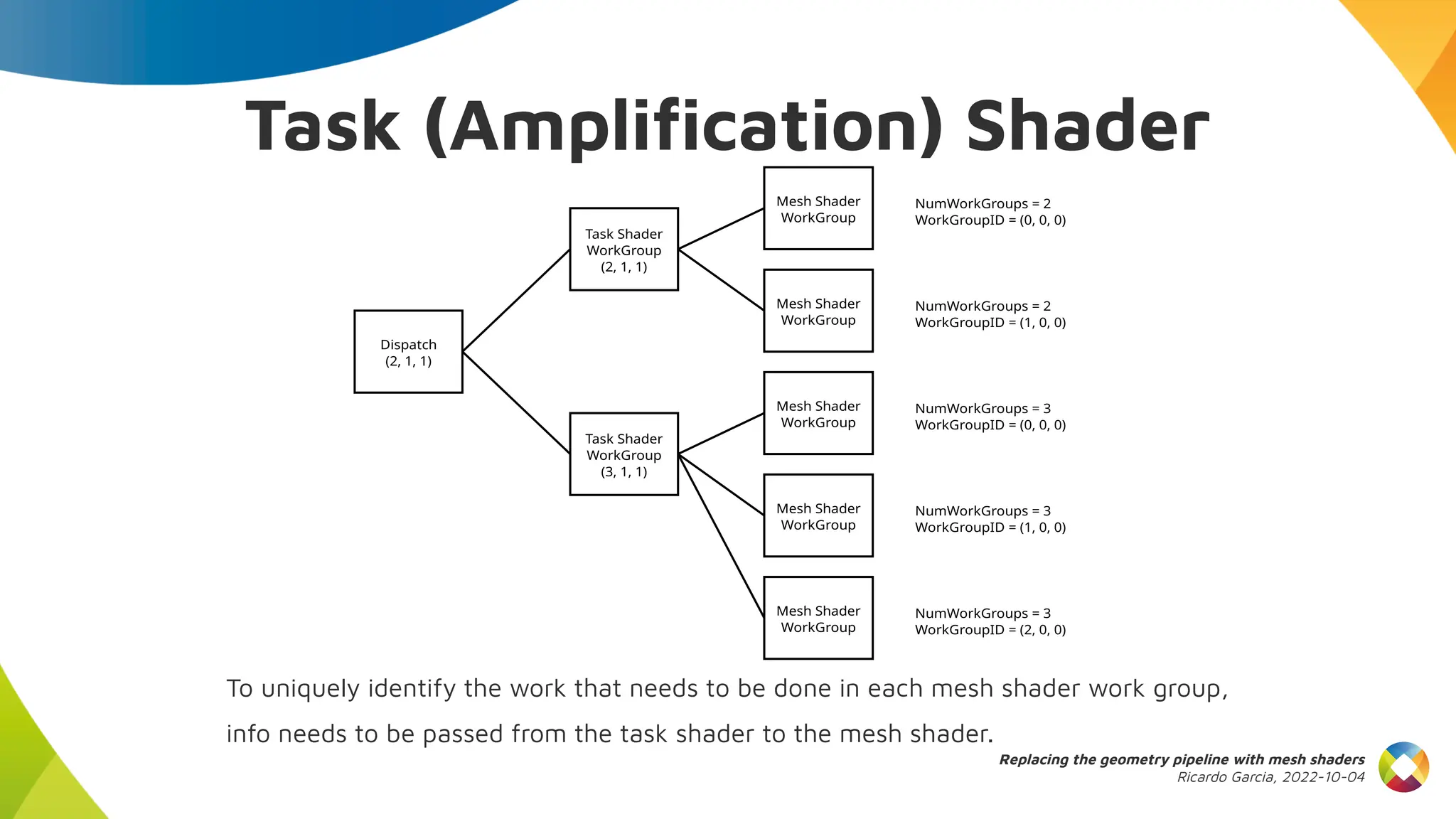 Task (Amplification) Shader

Dispatch
(2, 1, 1)

Task Shader
WorkGroup
(2, 1, 1)

Task Shader
WorkGroup
(3, 1, 1)

Mesh Shader
WorkGroup

NumWorkGroups = 2
WorkGroupID = (0, 0, 0)

Mesh Shader
WorkGroup

NumWorkGroups = 2
WorkGroupID = (1, 0, 0)

Mesh Shader
WorkGroup

NumWorkGroups = 3
WorkGroupID = (0, 0, 0)

Mesh Shader
WorkGroup

NumWorkGroups = 3
WorkGroupID = (1, 0, 0)

Mesh Shader
WorkGroup

NumWorkGroups = 3
WorkGroupID = (2, 0, 0)

To uniquely identify the work that needs to be done in each mesh shader work group, info needs to be passed from the task shader to the mesh shader.

Replacing the geometry pipeline with mesh shaders
Ricardo Garcia, 2022-10-04